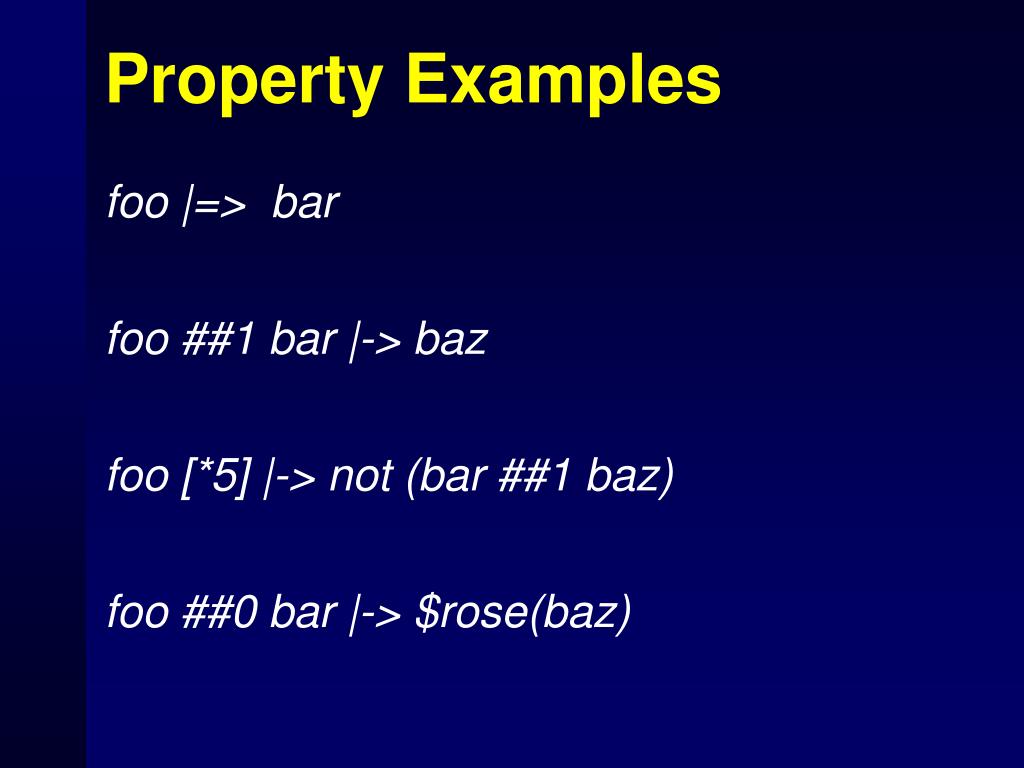 Property Examples

foo |=> bar

foo ##1 bar |-> baz

foo [*5] |-> not (bar ##1 baz)

foo ##0 bar |-> $rose(baz)